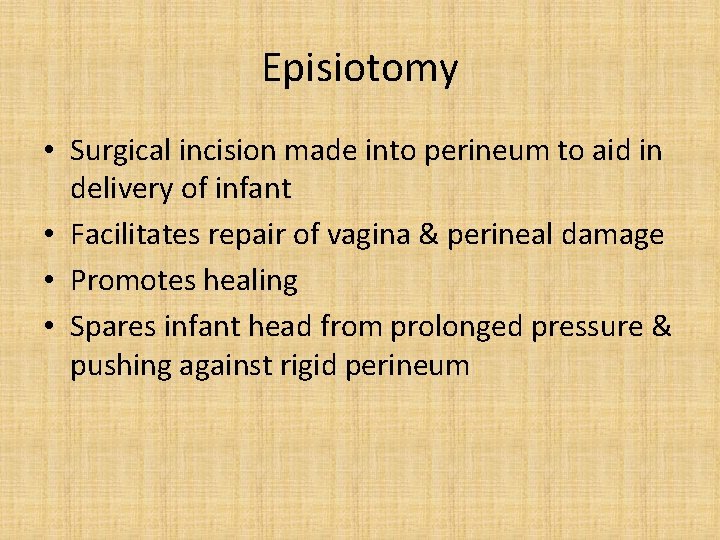 Episiotomy

• Surgical incision made into perineum to aid in delivery of infant
• Facilitates repair of vagina & perineal damage
• Promotes healing
• Spares infant head from prolonged pressure & pushing against rigid perineum